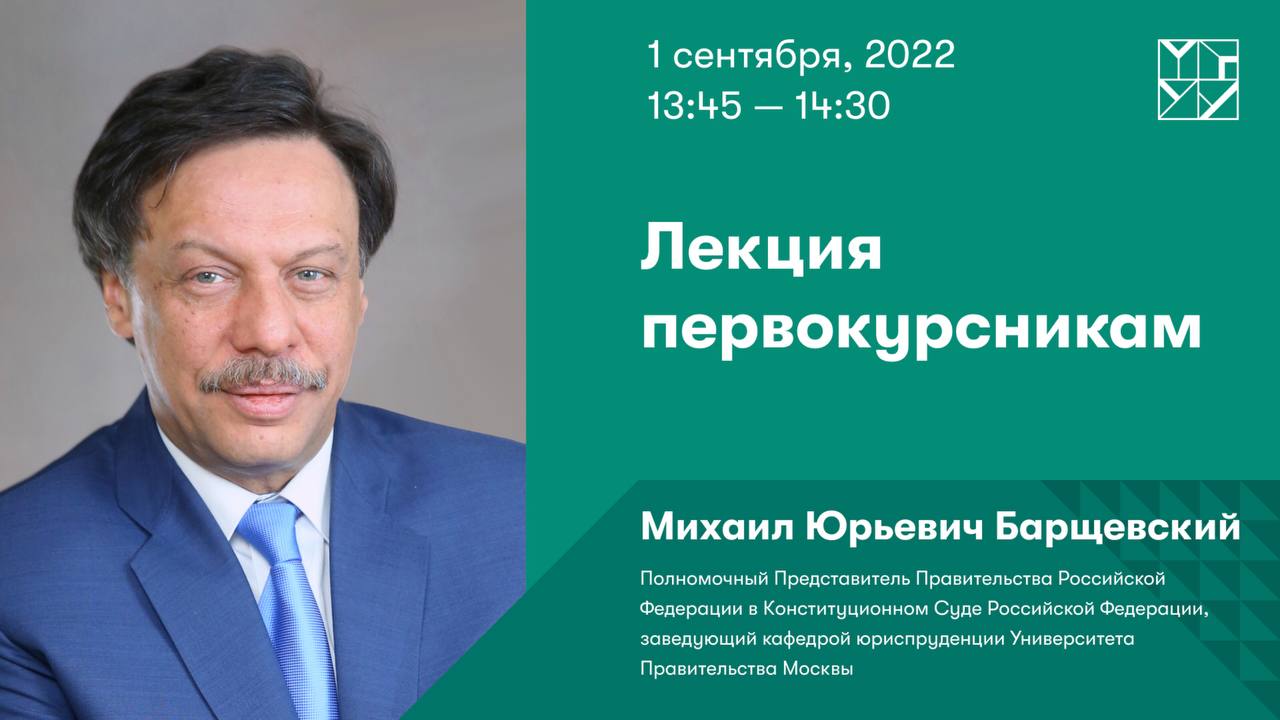 1 сентября, 2022
13:45 — 14:30

Лекция первокурсникам

Михаил Юрьевич Барщевский

Полномочный Представитель Правительства Российской Федерации в Конституционном Суде Российской Федерации, заведующий кафедрой юриспруденции Университета Правительства Москвы